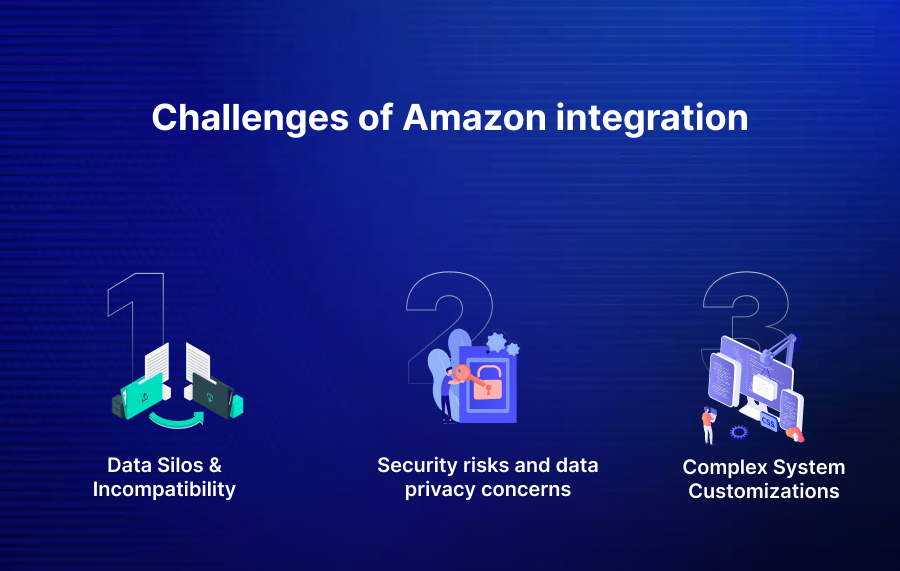 Challenges of Amazon integration

1

Data Silos & Incompatibility

2

Security risks and data privacy concerns

3

CSS

Complex System Customizations